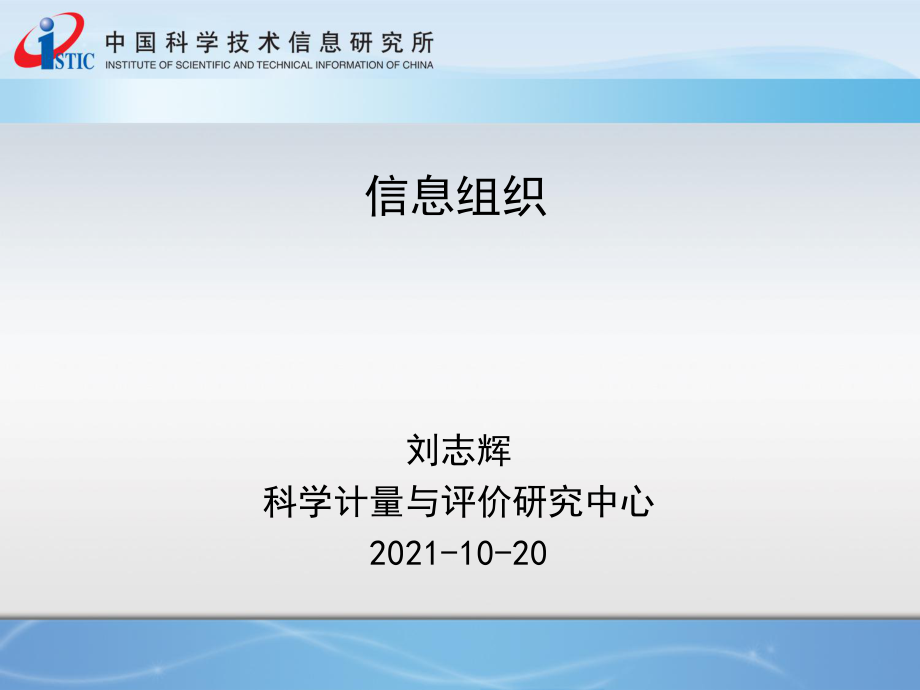 iSTIC 中国科学技术信息研究所
INSTITUTE OF SCIENTIFIC AND TECHNICAL INFORMATION OF CHINA

信息组织

刘志辉
科学计量与评价研究中心
2021-10-20